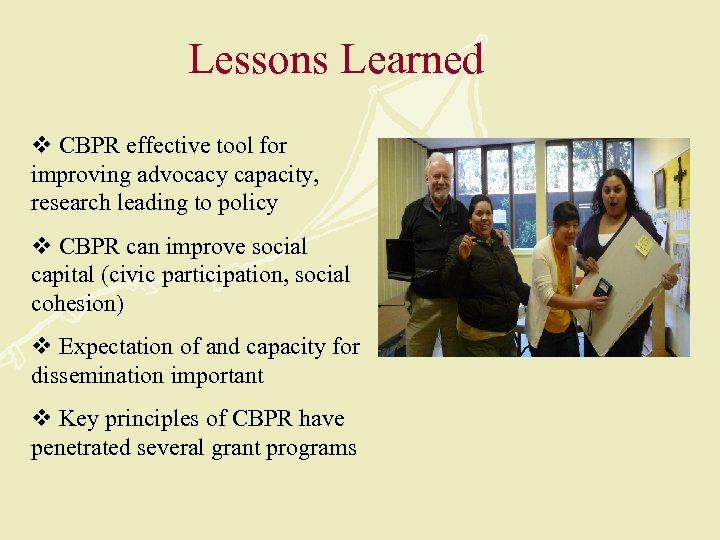 Lessons Learned

❖ CBPR effective tool for improving advocacy capacity, research leading to policy

❖ CBPR can improve social capital (civic participation, social cohesion)

❖ Expectation of and capacity for dissemination important

❖ Key principles of CBPR have penetrated several grant programs